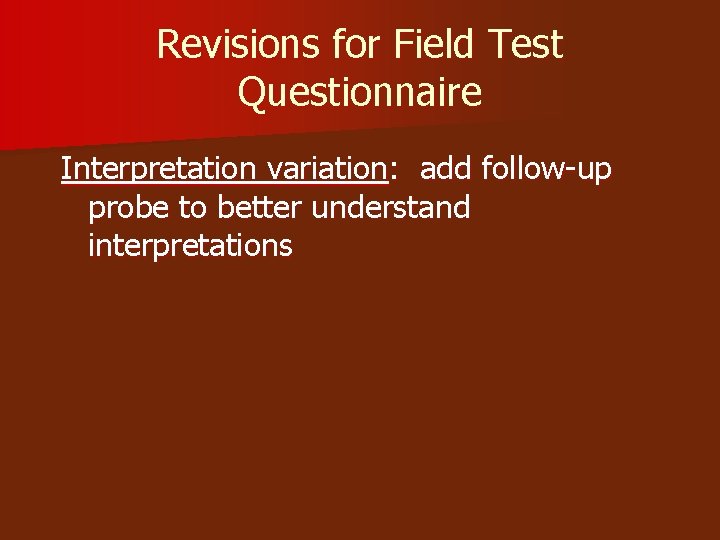 Revisions for Field Test Questionnaire

Interpretation variation: add follow-up probe to better understand interpretations